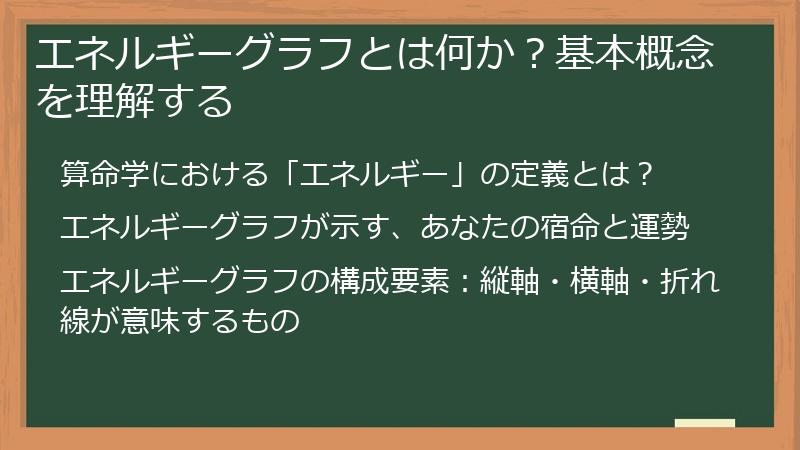 エネルギーグラフとは何か？基本概念を理解する

算命学における「エネルギー」の定義とは？

エネルギーグラフが示す、あなたの宿命と運勢

エネルギーグラフの構成要素：縦軸・横軸・折れ線が意味するもの